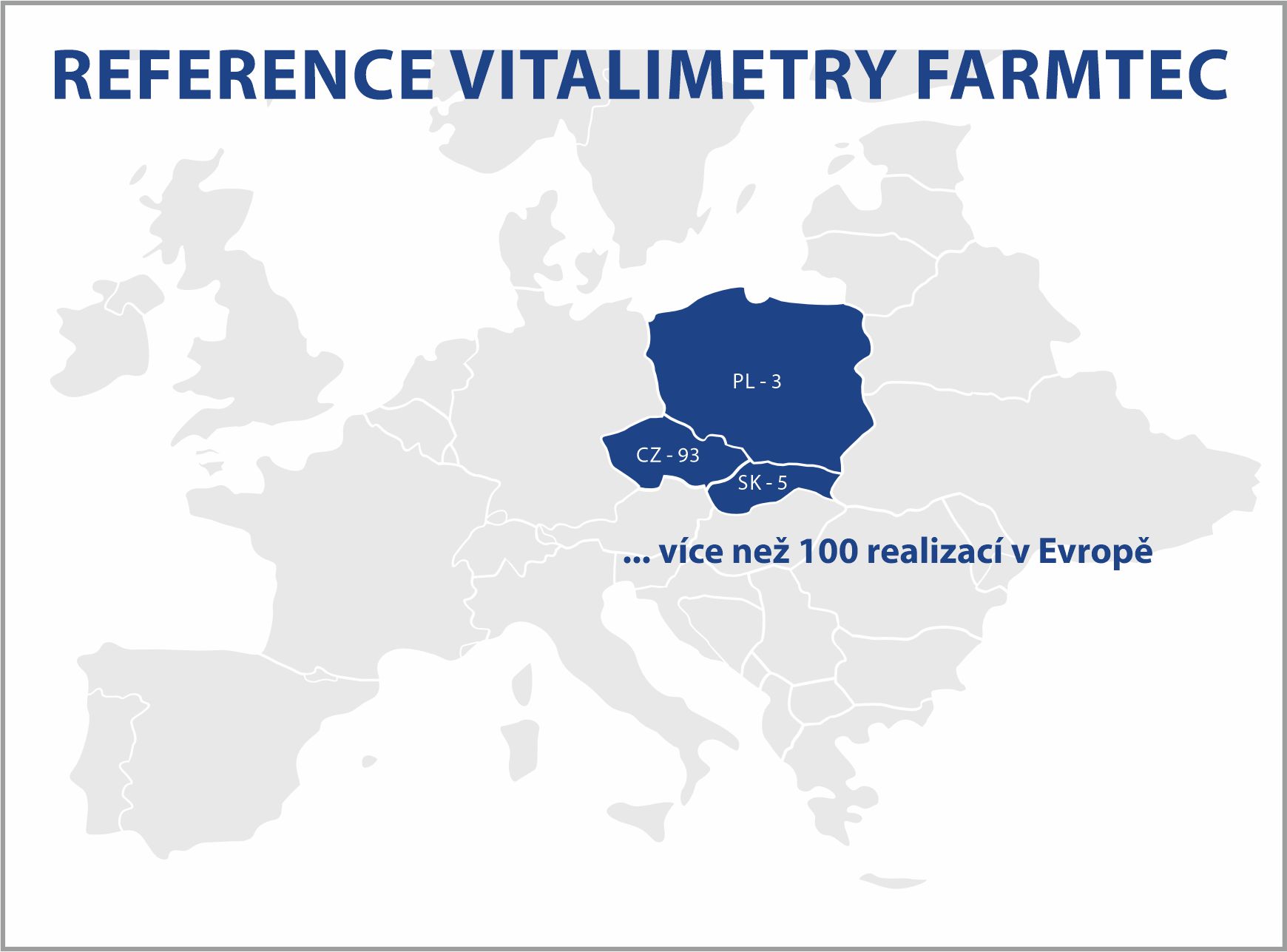 REFERENCE VITALIMETRY FARMTEC

PL - 3

CZ - 93

SK - 5

... více než 100 realizací v Evropě